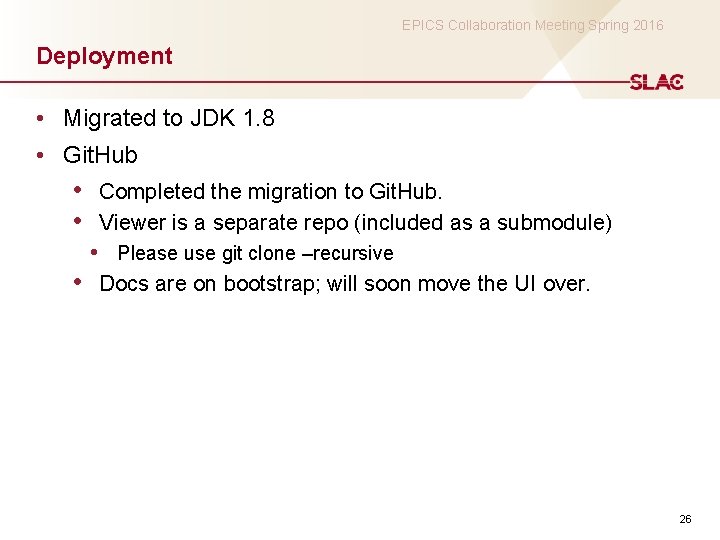 EPICS Collaboration Meeting Spring 2016

Deployment

SLAC

• Migrated to JDK 1.8
• GitHub
  • Completed the migration to GitHub.
  • Viewer is a separate repo (included as a submodule)
    • Please use git clone –recursive
  • Docs are on bootstrap; will soon move the UI over.

26